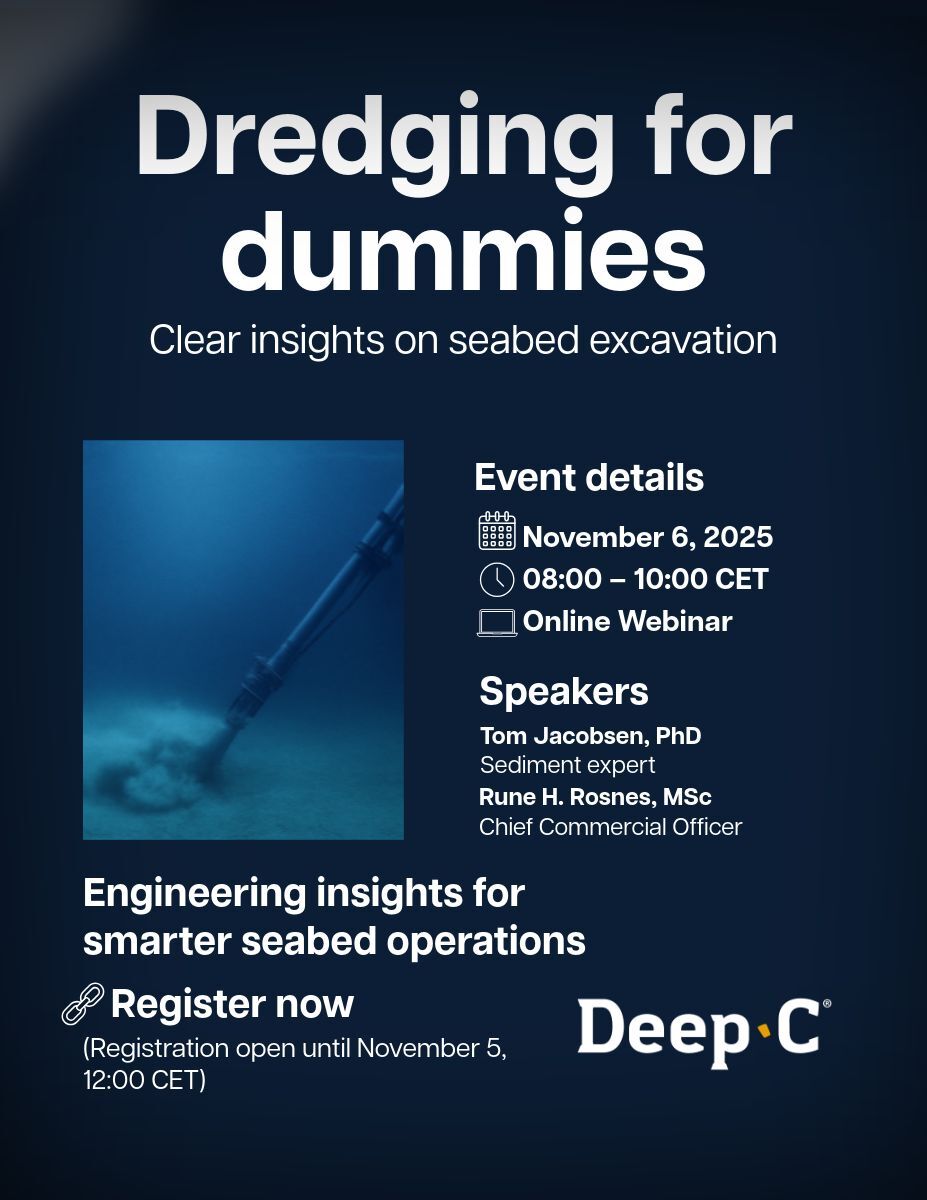 Dredging for dummies

Clear insights on seabed excavation

Event details

November 6, 2025

08:00 – 10:00 CET

Online Webinar

Speakers

Tom Jacobsen, PhD
Sediment expert

Rune H. Rosnes, MSc
Chief Commercial Officer

Engineering insights for smarter seabed operations

Register now

(Registration open until November 5, 12:00 CET)

Deep·C®